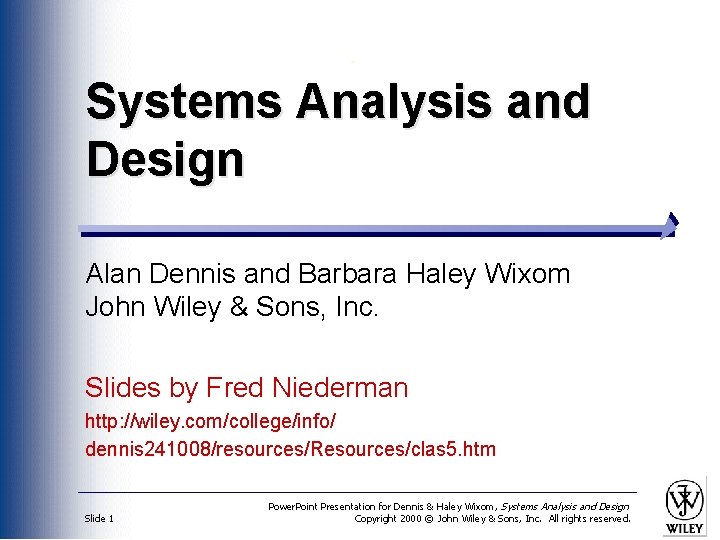 Systems Analysis and Design

Alan Dennis and Barbara Haley Wixom
John Wiley & Sons, Inc.

Slides by Fred Niederman

http://wiley.com/college/info/
dennis241008/resources/Resources/clas5.htm

Slide 1

PowerPoint Presentation for Dennis & Haley Wixom, Systems Analysis and Design
Copyright 2000 © John Wiley & Sons, Inc. All rights reserved.

WILEY